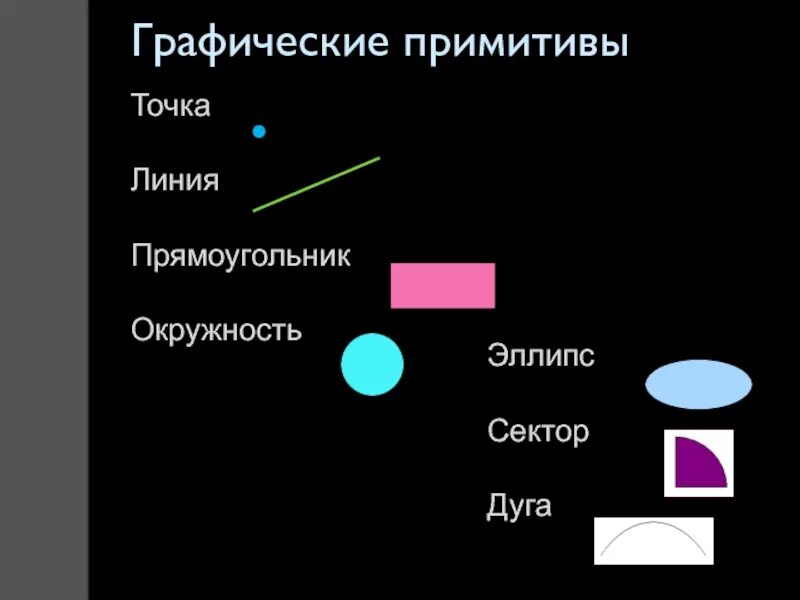 Графические примитивы

Точка

Линия

Прямоугольник

Окружность

Эллипс

Сектор

Дуга